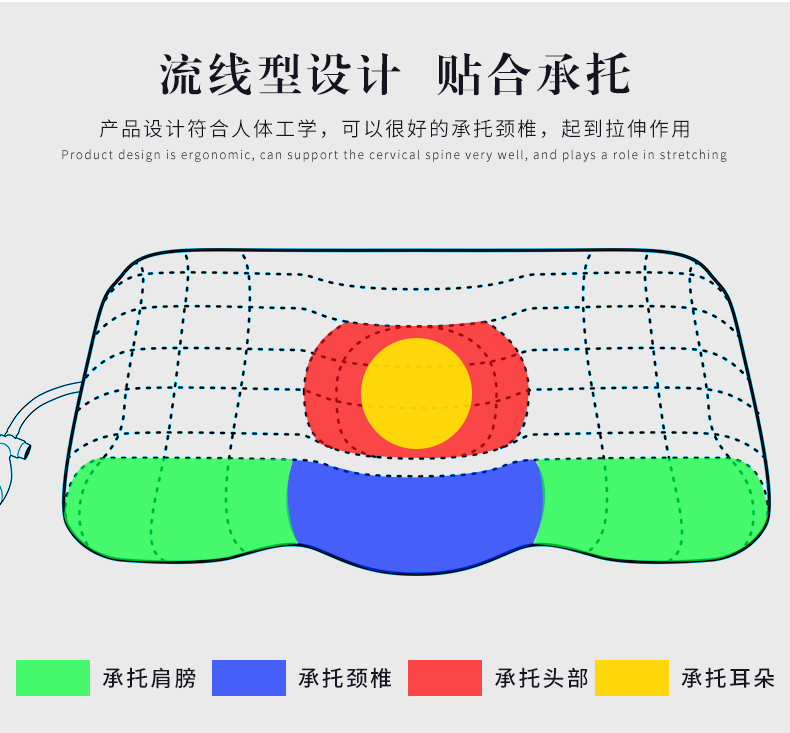 流线型设计 贴合承托

产品设计符合人体工学，可以很好的承托颈椎，起到拉伸作用

Product design is ergonomic, can support the cervical spine very well, and plays a role in stretching

承托肩膀 承托颈椎 承托头部 承托耳朵